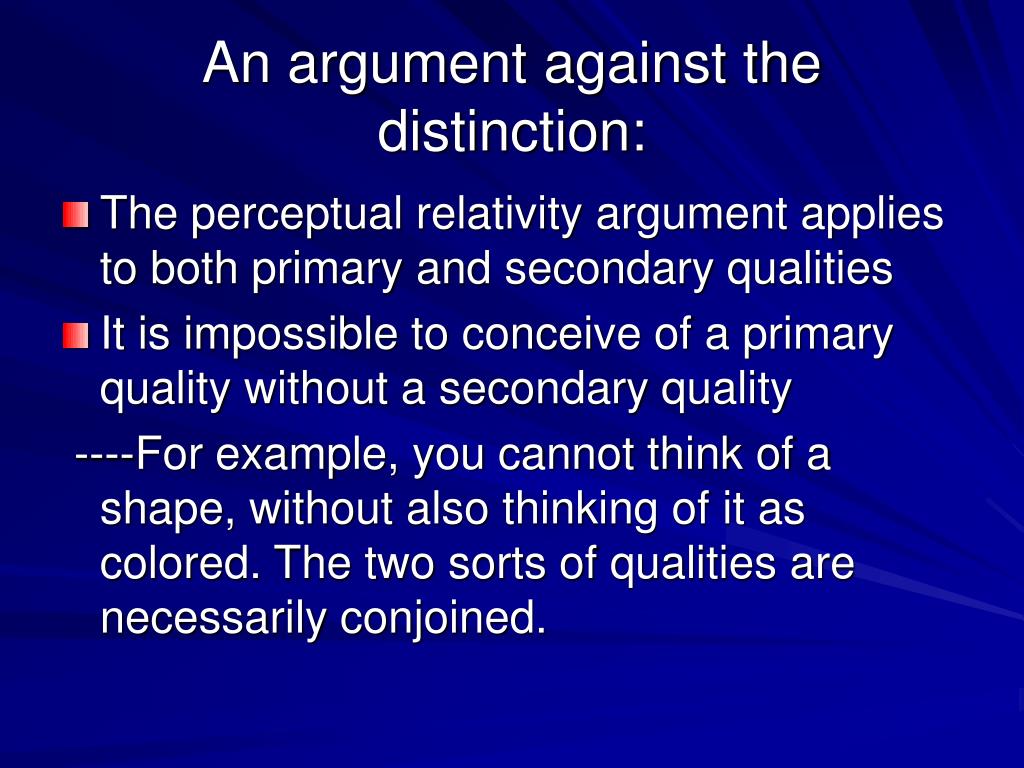 An argument against the distinction:

The perceptual relativity argument applies to both primary and secondary qualities

It is impossible to conceive of a primary quality without a secondary quality

----For example, you cannot think of a shape, without also thinking of it as colored. The two sorts of qualities are necessarily conjoined.